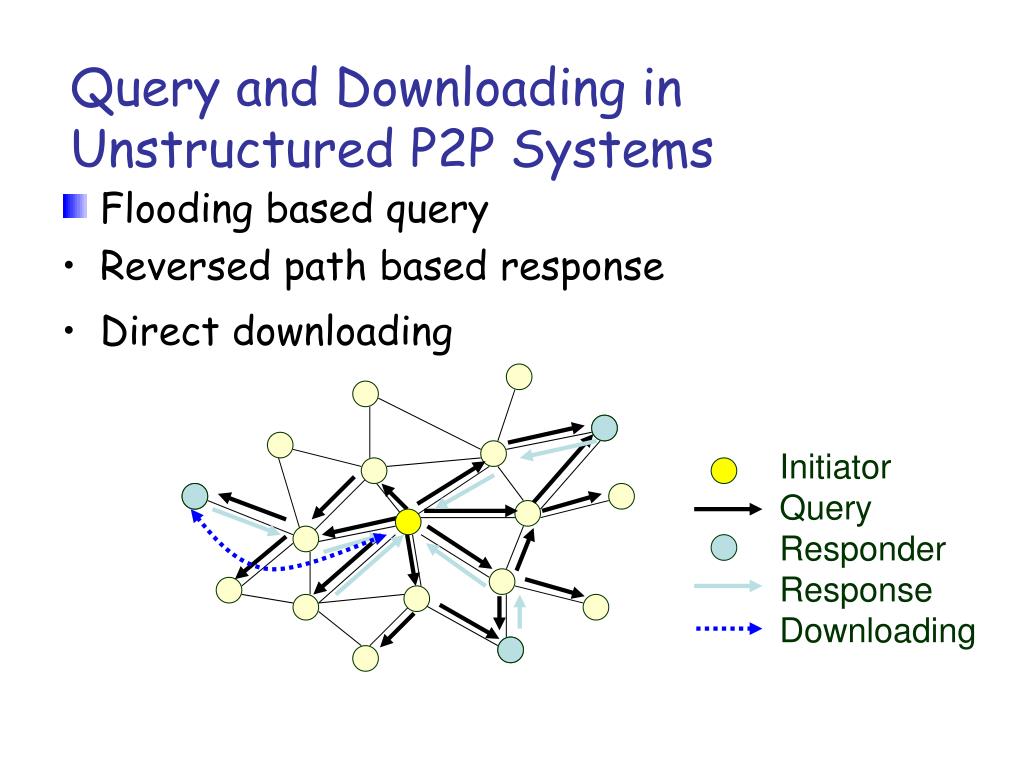 Query and Downloading in Unstructured P2P Systems

Flooding based query

• Reversed path based response

• Direct downloading

Initiator
Query
Responder
Response
Downloading